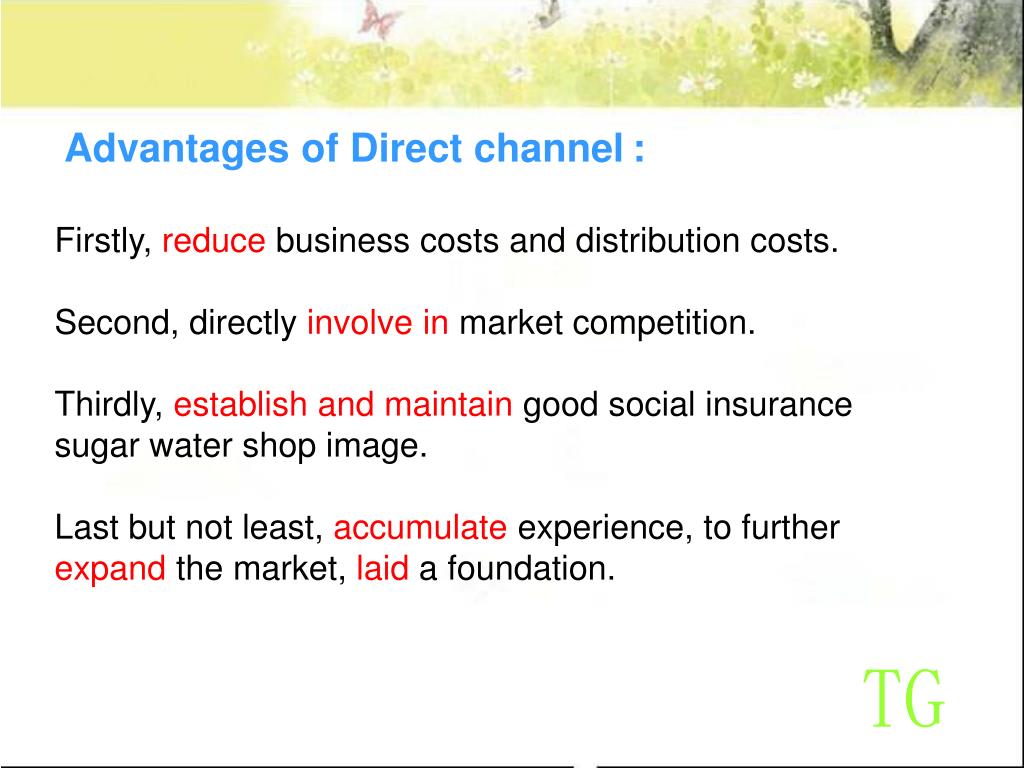 Advantages of Direct channel :

Firstly, reduce business costs and distribution costs.

Second, directly involve in market competition.

Thirdly, establish and maintain good social insurance sugar water shop image.

Last but not least, accumulate experience, to further expand the market, laid a foundation.

TG